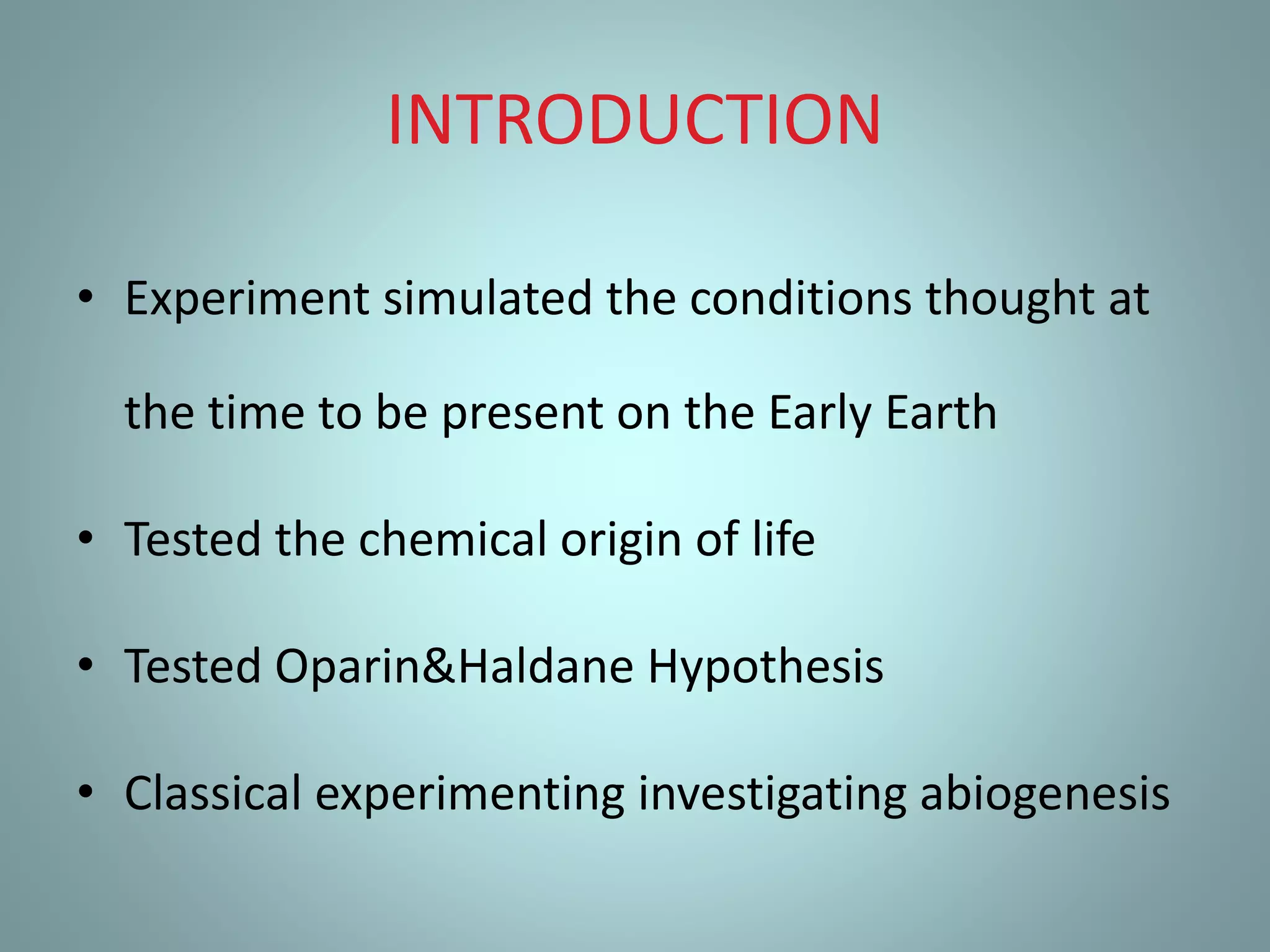 INTRODUCTION

• Experiment simulated the conditions thought at the time to be present on the Early Earth

• Tested the chemical origin of life

• Tested Oparin&Haldane Hypothesis

• Classical experimenting investigating abiogenesis